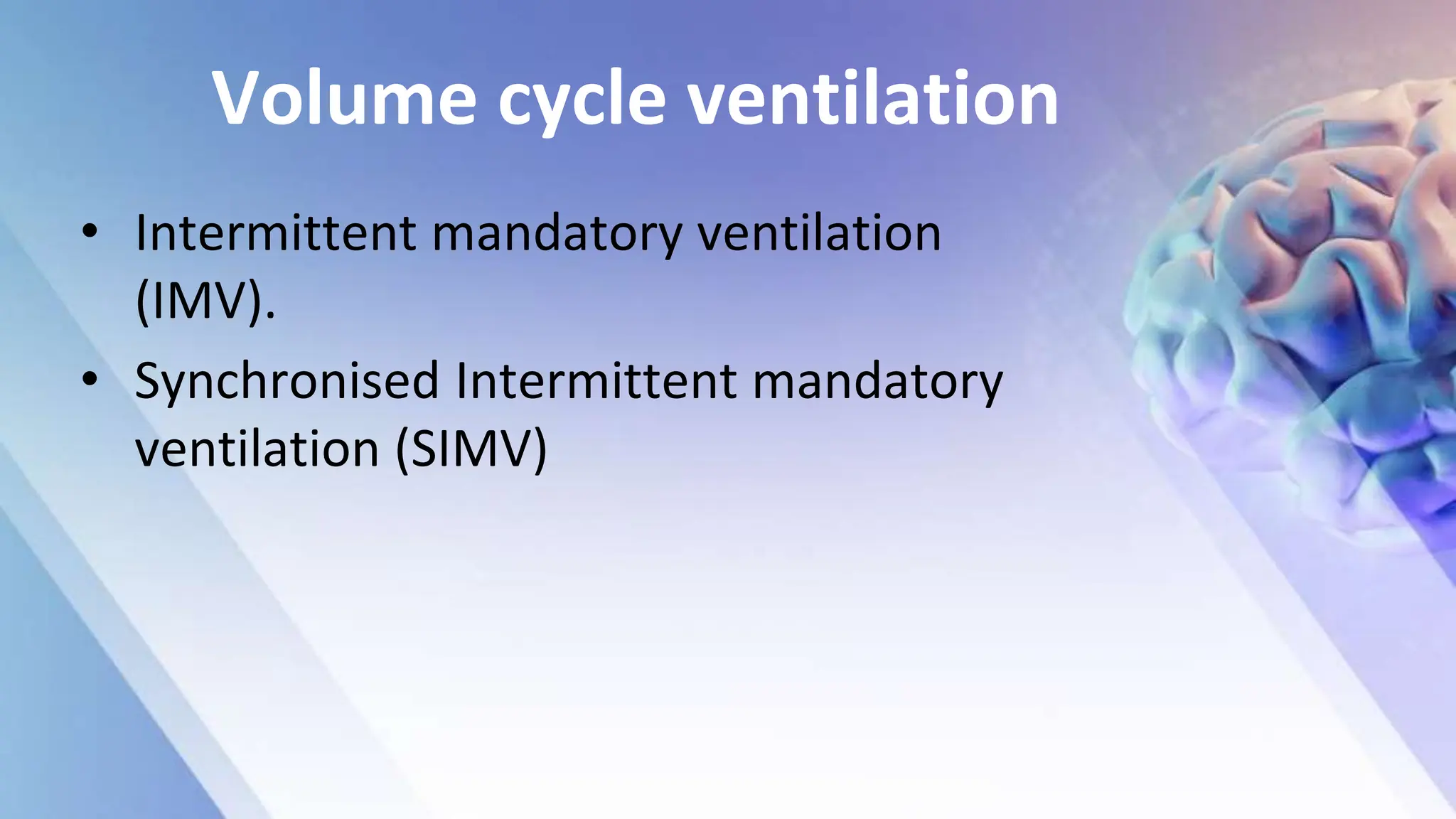 Volume cycle ventilation

• Intermittent mandatory ventilation (IMV).
• Synchronised Intermittent mandatory ventilation (SIMV)